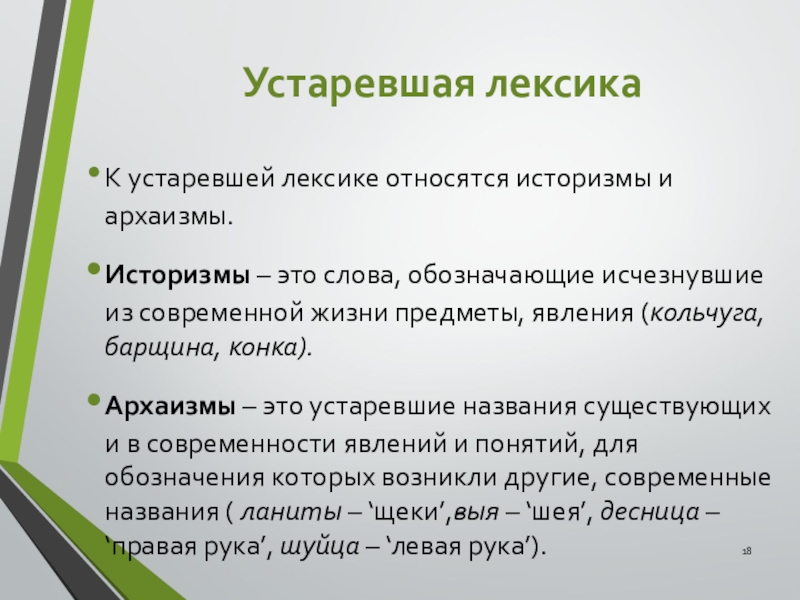 Устаревшая лексика

• К устаревшей лексике относятся историзмы и архаизмы.

• Историзмы – это слова, обозначающие исчезнувшие из современной жизни предметы, явления (кольчуга, барщина, конка).

• Архаизмы – это устаревшие названия существующих и в современности явлений и понятий, для обозначения которых возникли другие, современные названия ( ланиты – ‘щеки’,выя – ‘шея’, десница – ‘правая рука’, шуйца – ‘левая рука’).

18